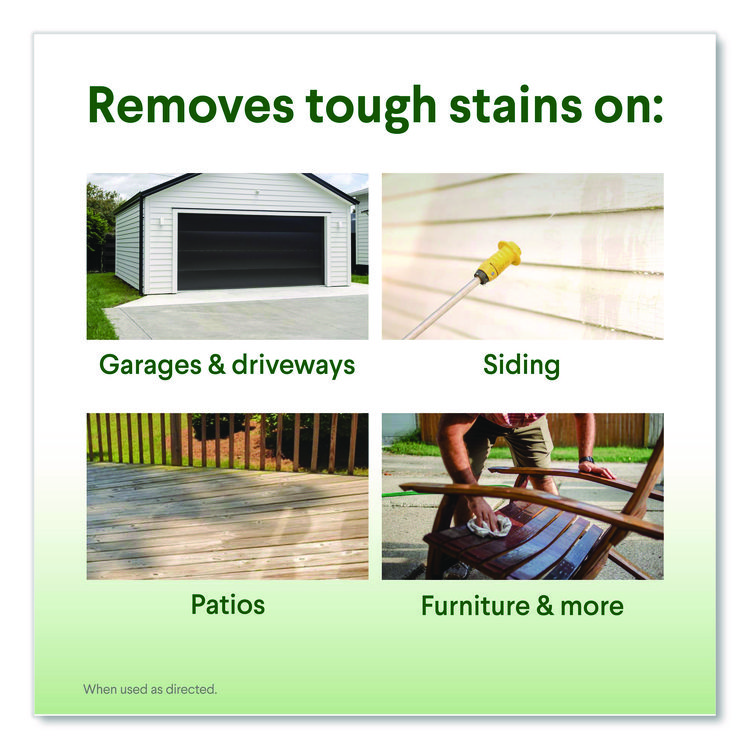 Removes tough stains on:

Garages & driveways

Siding

Patios

Furniture & more

When used as directed.